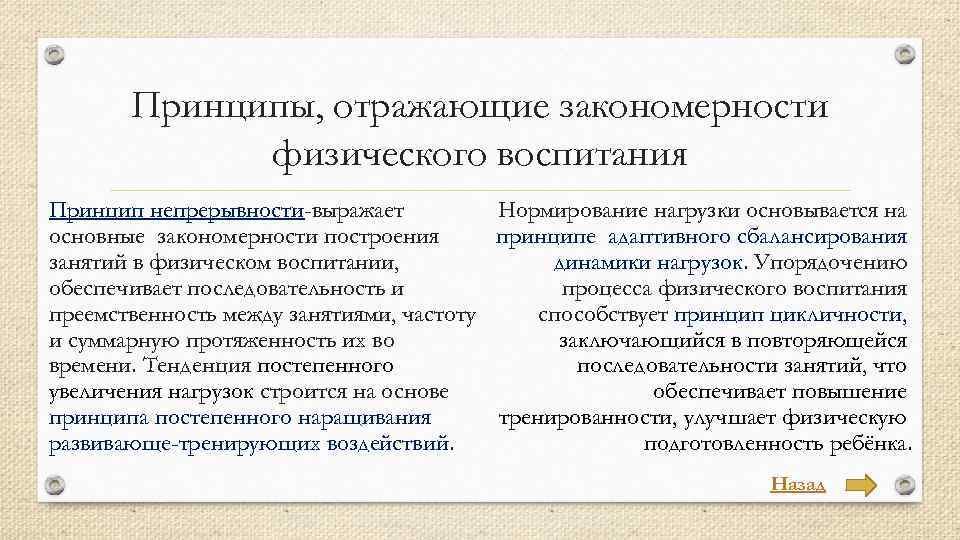 Принципы, отражающие закономерности физического воспитания

Принцип непрерывности-выражает основные закономерности построения занятий в физическом воспитании, обеспечивает последовательность и преемственность между занятиями, частоту и суммарную протяженность их во времени. Тенденция постепенного увеличения нагрузок строится на основе принципа постепенного наращивания развивающе-тренирующих воздействий.

Нормирование нагрузки основывается на принципе адаптивного сбалансирования динамики нагрузок. Упорядочению процесса физического воспитания способствует принцип цикличности, заключающийся в повторяющейся последовательности занятий, что обеспечивает повышение тренированности, улучшает физическую подготовленность ребёнка.

Назад